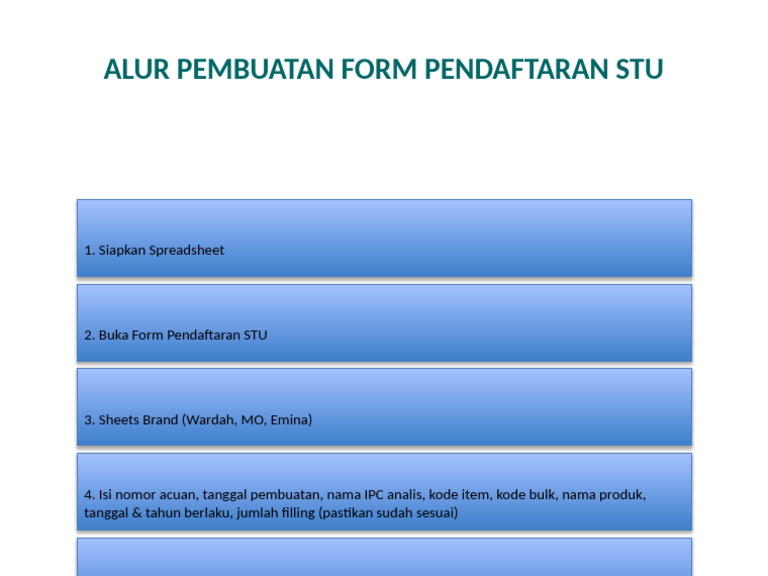 ALUR PEMBUATAN FORM PENDAFTARAN STU

1. Siapkan Spreadsheet

2. Buka Form Pendaftaran STU

3. Sheets Brand (Wardah, MO, Emina)

4. Isi nomor acuan, tanggal pembuatan, nama IPC analis, kode item, kode bulk, nama produk, tanggal & tahun berlaku, jumlah filling (pastikan sudah sesuai)